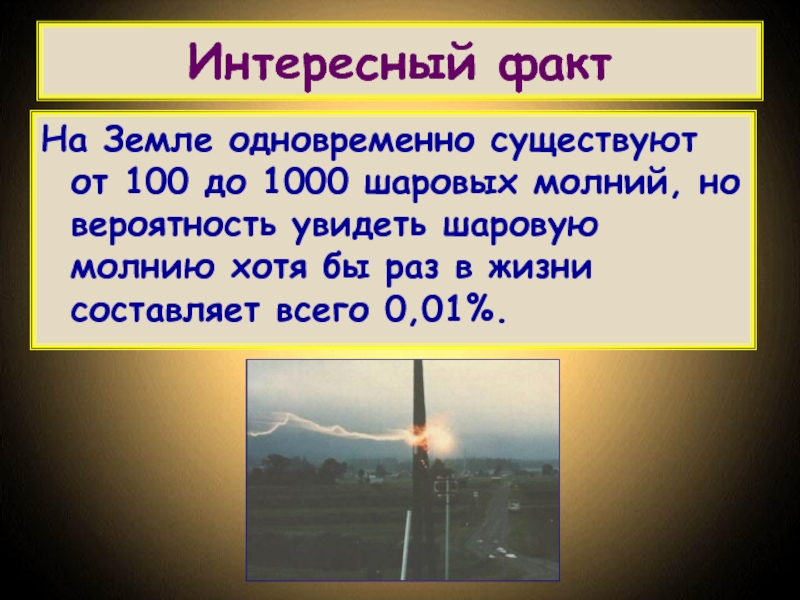 Интересный факт

На Земле одновременно существуют от 100 до 1000 шаровых молний, но вероятность увидеть шаровую молнию хотя бы раз в жизни составляет всего 0,01%.